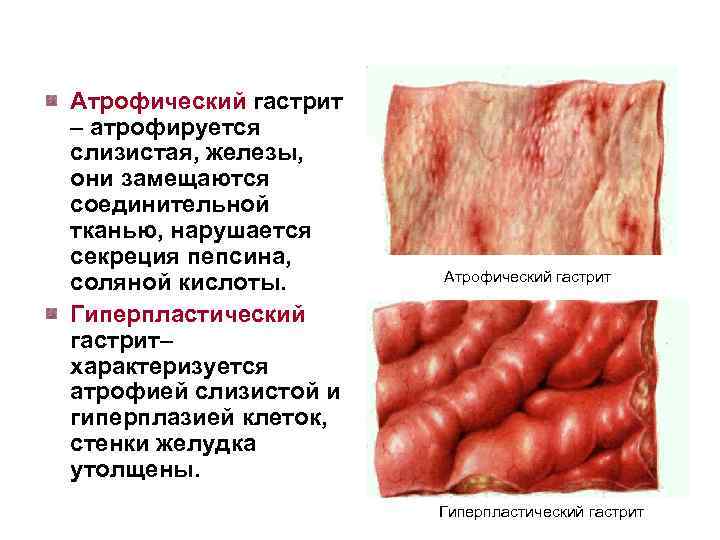 Атрофический гастрит – атрофируется слизистая, железы, они замещаются соединительной тканью, нарушается секреция пепсина, соляной кислоты.

Гиперпластический гастрит– характеризуется атрофией слизистой и гиперплазией клеток, стенки желудка утолщены.

Атрофический гастрит

Гиперпластический гастрит